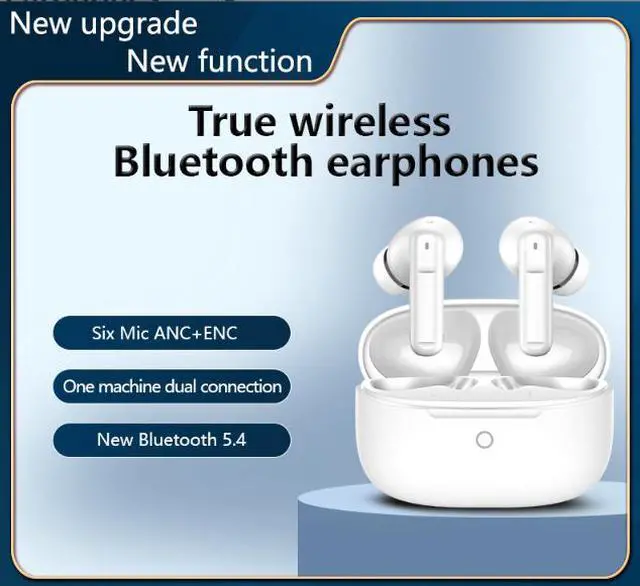 New upgrade
New function

True wireless
Bluetooth earphones

Six Mic ANC+ENC

One machine dual connection

New Bluetooth 5.4